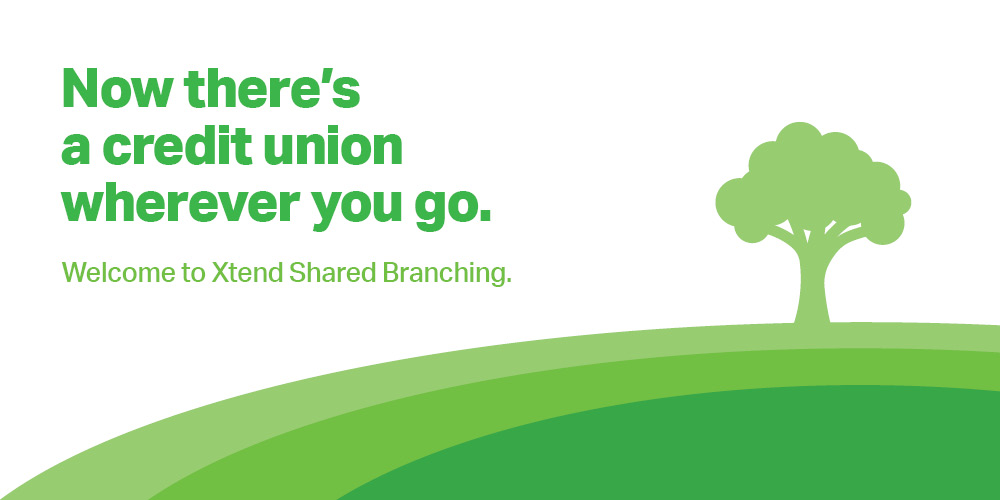 Now there's a credit union wherever you go.

Welcome to Xtend Shared Branching.